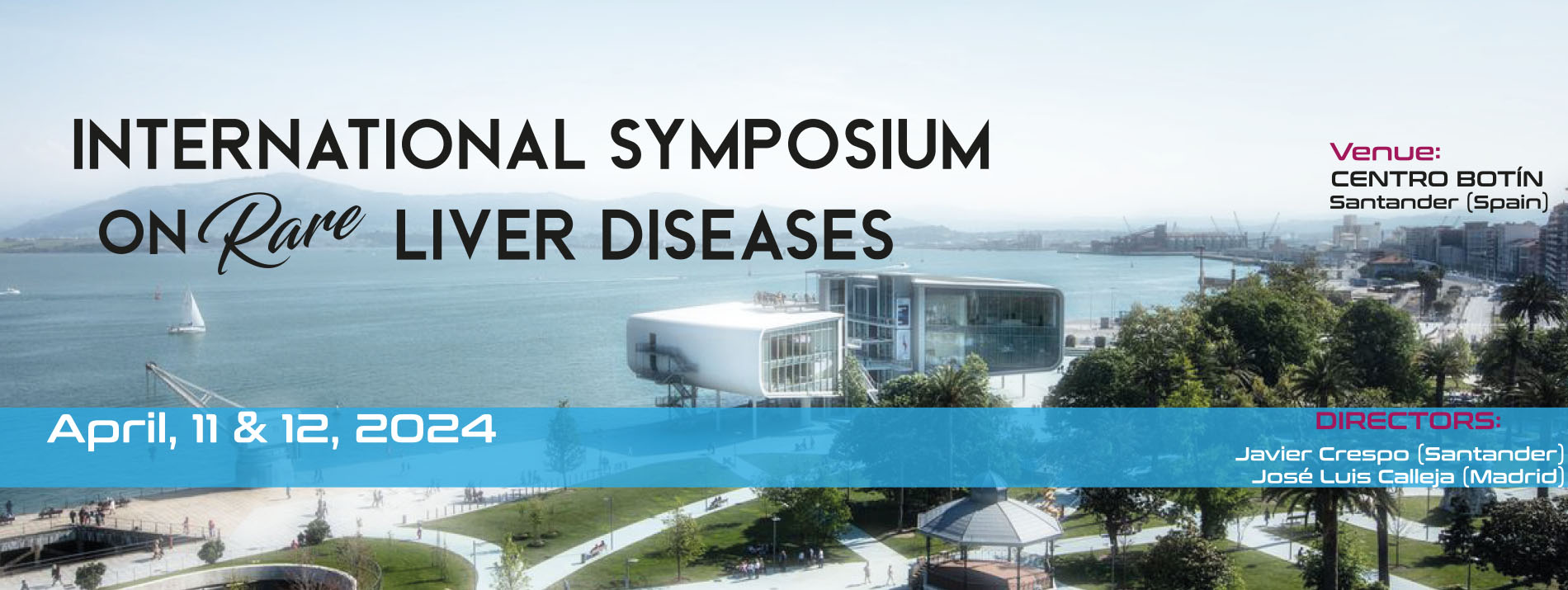 INTERNATIONAL SYMPOSIUM
ON Rare LIVER DISEASES

Venue:
CENTRO BOTÍN
Santander (Spain)

April, 11 & 12, 2024

DIRECTORS:
Javier Crespo (Santander)
José Luis Calleja (Madrid)